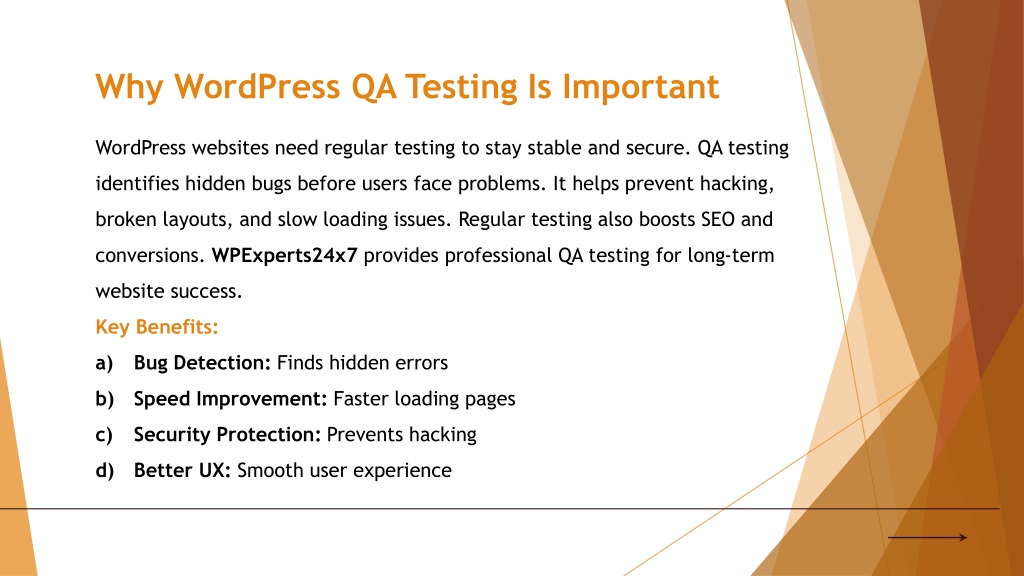 Why WordPress QA Testing Is Important

WordPress websites need regular testing to stay stable and secure. QA testing identifies hidden bugs before users face problems. It helps prevent hacking, broken layouts, and slow loading issues. Regular testing also boosts SEO and conversions. WPExperts24x7 provides professional QA testing for long-term website success.

Key Benefits:

a) Bug Detection: Finds hidden errors

b) Speed Improvement: Faster loading pages

c) Security Protection: Prevents hacking

d) Better UX: Smooth user experience